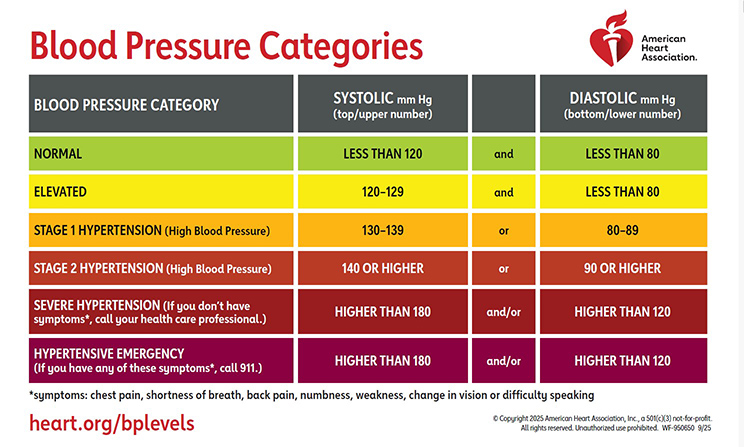 Blood Pressure Categories

American Heart Association.

| BLOOD PRESSURE CATEGORY | SYSTOLIC mm Hg (top/upper number) | | DIASTOLIC mm Hg (bottom/lower number) |
|---|---|---|---|
| NORMAL | LESS THAN 120 | and | LESS THAN 80 |
| ELEVATED | 120–129 | and | LESS THAN 80 |
| STAGE 1 HYPERTENSION (High Blood Pressure) | 130–139 | or | 80–89 |
| STAGE 2 HYPERTENSION (High Blood Pressure) | 140 OR HIGHER | or | 90 OR HIGHER |
| SEVERE HYPERTENSION (If you don't have symptoms*, call your health care professional.) | HIGHER THAN 180 | and/or | HIGHER THAN 120 |
| HYPERTENSIVE EMERGENCY (If you have any of these symptoms*, call 911.) | HIGHER THAN 180 | and/or | HIGHER THAN 120 |

*symptoms: chest pain, shortness of breath, back pain, numbness, weakness, change in vision or difficulty speaking

heart.org/bplevels

© Copyright 2025 American Heart Association, Inc., a 501(c)(3) not-for-profit. All rights reserved. Unauthorized use prohibited. WF-950650 9/25